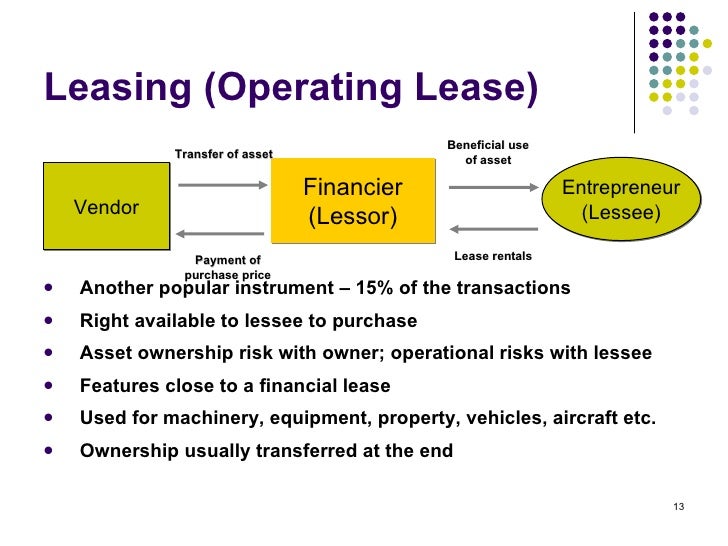 Leasing (Operating Lease)

Transfer of asset

Beneficial use of asset

Vendor

Financier (Lessor)

Entrepreneur (Lessee)

Payment of purchase price

Lease rentals

- Another popular instrument – 15% of the transactions
- Right available to lessee to purchase
- Asset ownership risk with owner; operational risks with lessee
- Features close to a financial lease
- Used for machinery, equipment, property, vehicles, aircraft etc.
- Ownership usually transferred at the end

13